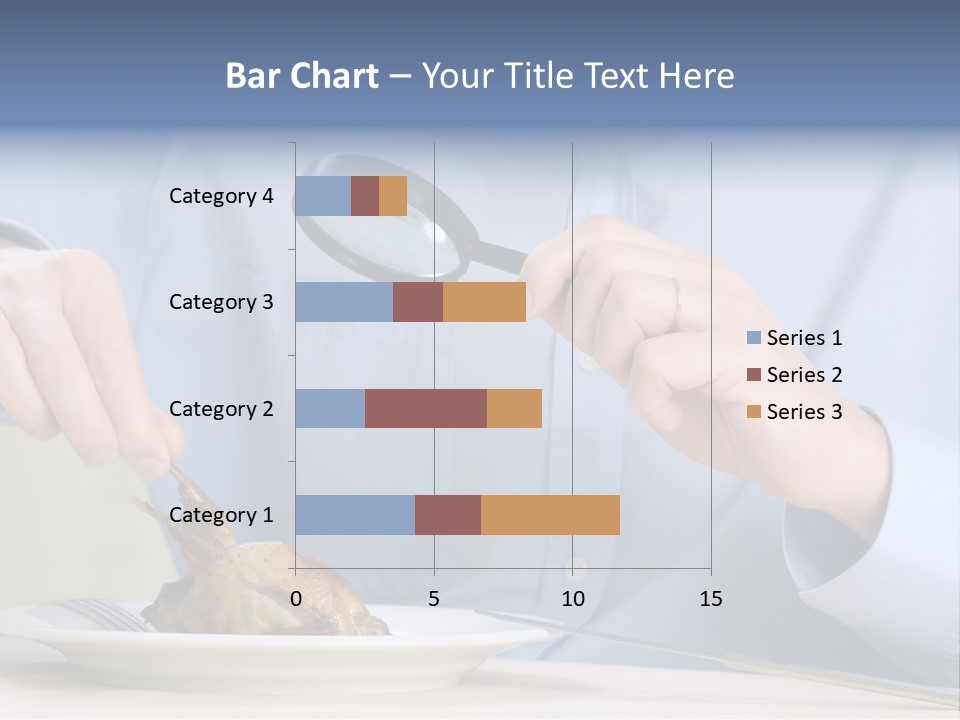 Bar Chart – Your Title Text Here

Category 4
Category 3
Category 2
Category 1

0
5
10
15

Series 1
Series 2
Series 3